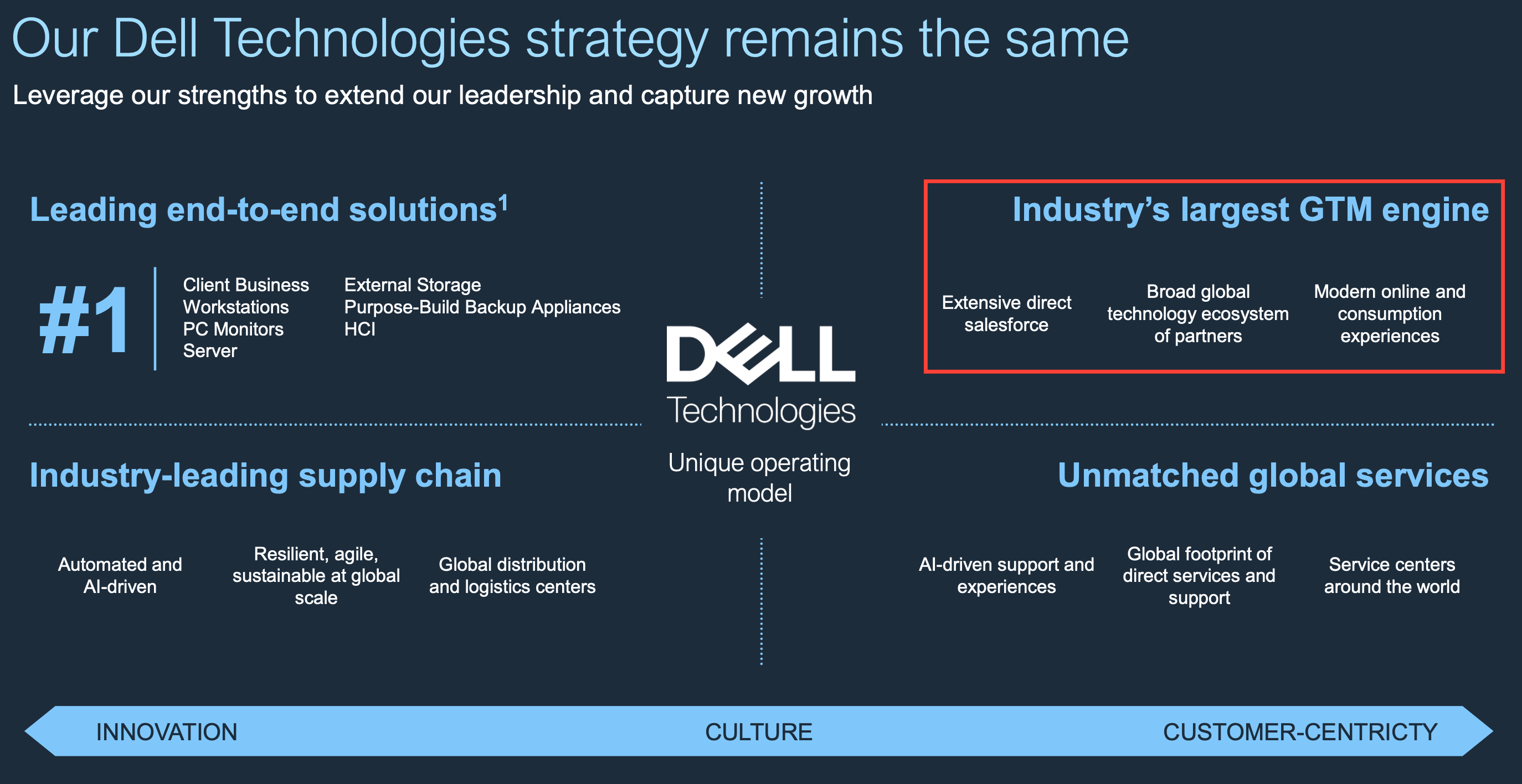 Our Dell Technologies strategy remains the same

Leverage our strengths to extend our leadership and capture new growth

Leading end-to-end solutions$^1$

#1

Client Business
Workstations
PC Monitors
Server

External Storage
Purpose-Build Backup Appliances
HCI

Industry's largest GTM engine

Extensive direct salesforce

Broad global technology ecosystem of partners

Modern online and consumption experiences

DELL Technologies

Unique operating model

Industry-leading supply chain

Automated and AI-driven

Resilient, agile, sustainable at global scale

Global distribution and logistics centers

Unmatched global services

AI-driven support and experiences

Global footprint of direct services and support

Service centers around the world

INNOVATION

CULTURE

CUSTOMER-CENTRICTY